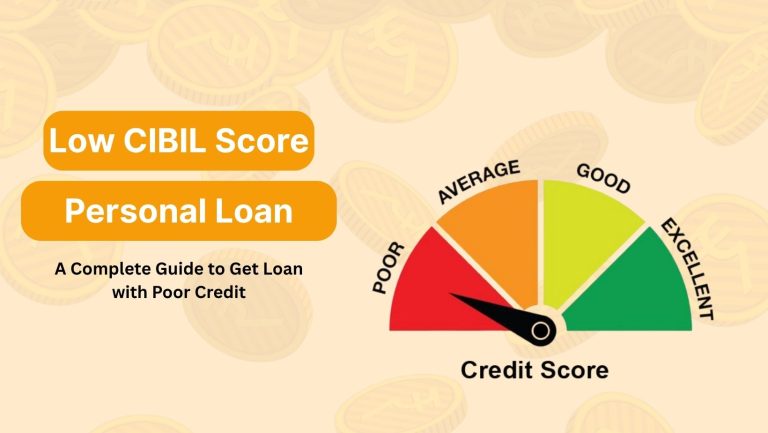 Low CIBIL Score

Personal Loan

A Complete Guide to Get Loan with Poor Credit

POOR
AVERAGE
GOOD
EXCELLENT

Credit Score